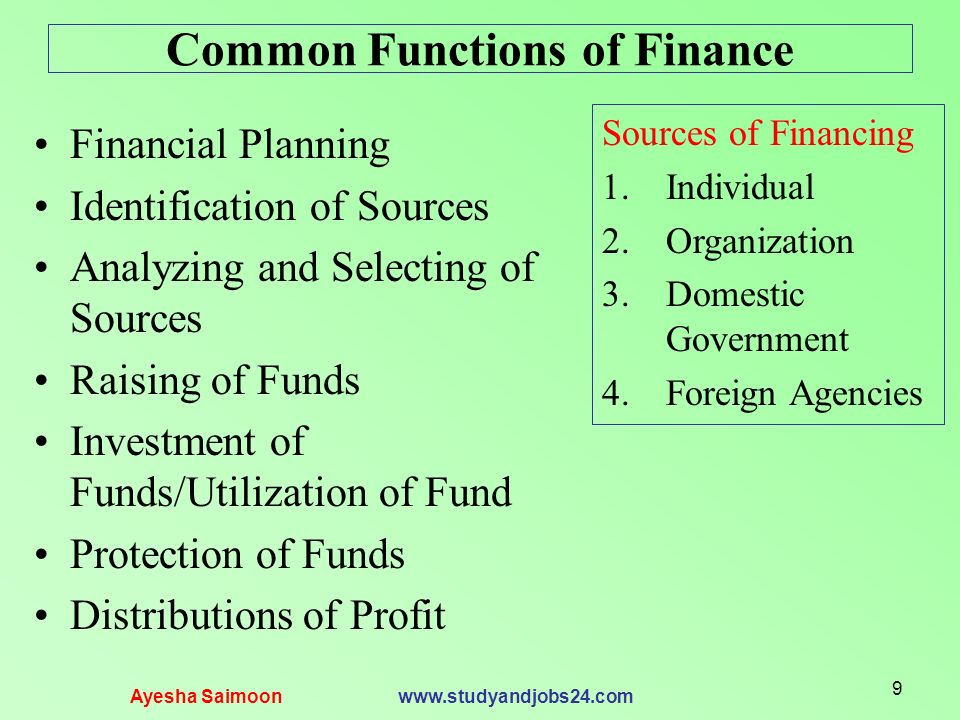 Common Functions of Finance

• Financial Planning
• Identification of Sources
• Analyzing and Selecting of Sources
• Raising of Funds
• Investment of Funds/Utilization of Fund
• Protection of Funds
• Distributions of Profit

Sources of Financing
1. Individual
2. Organization
3. Domestic Government
4. Foreign Agencies

Ayesha Saimoon www.studyandjobs24.com

9